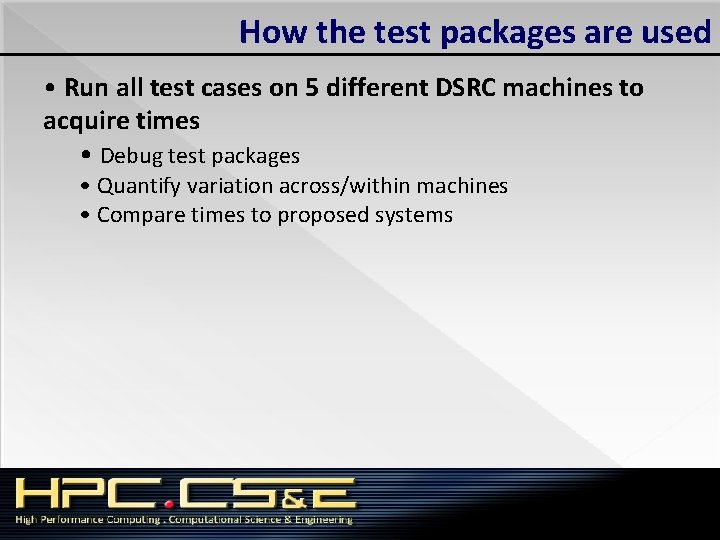 How the test packages are used

• Run all test cases on 5 different DSRC machines to acquire times

• Debug test packages
• Quantify variation across/within machines
• Compare times to proposed systems

HPC.CS&E
High Performance Computing . Computational Science & Engineering